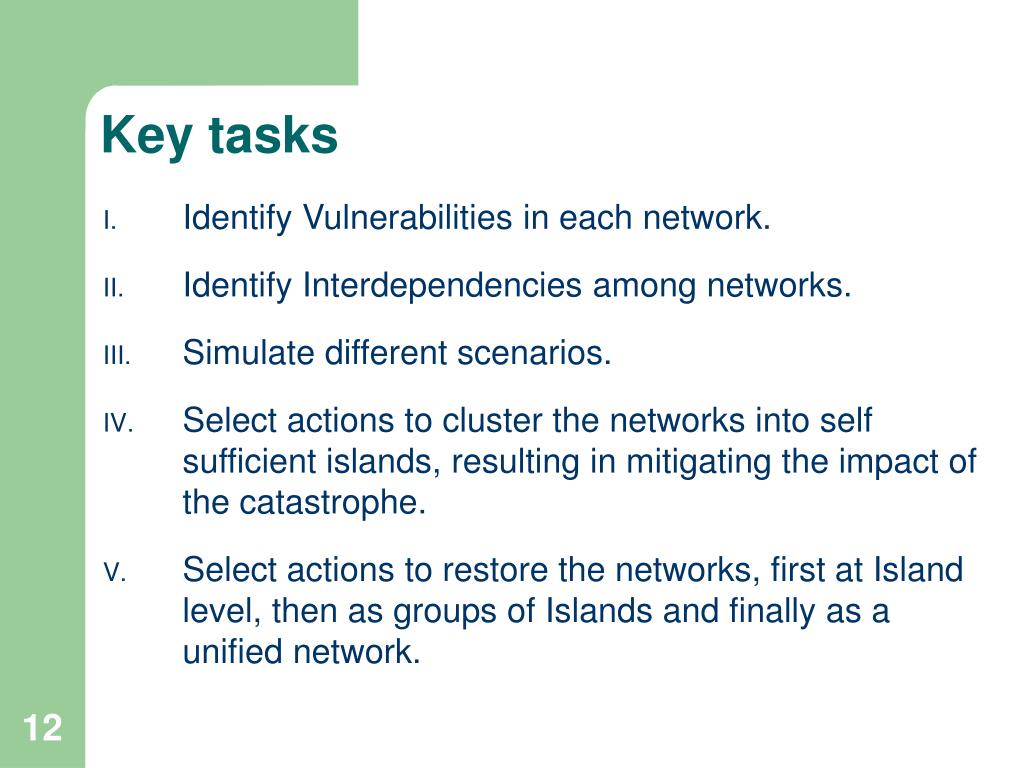 Key tasks

I. Identify Vulnerabilities in each network.

II. Identify Interdependencies among networks.

III. Simulate different scenarios.

IV. Select actions to cluster the networks into self sufficient islands, resulting in mitigating the impact of the catastrophe.

V. Select actions to restore the networks, first at Island level, then as groups of Islands and finally as a unified network.

12